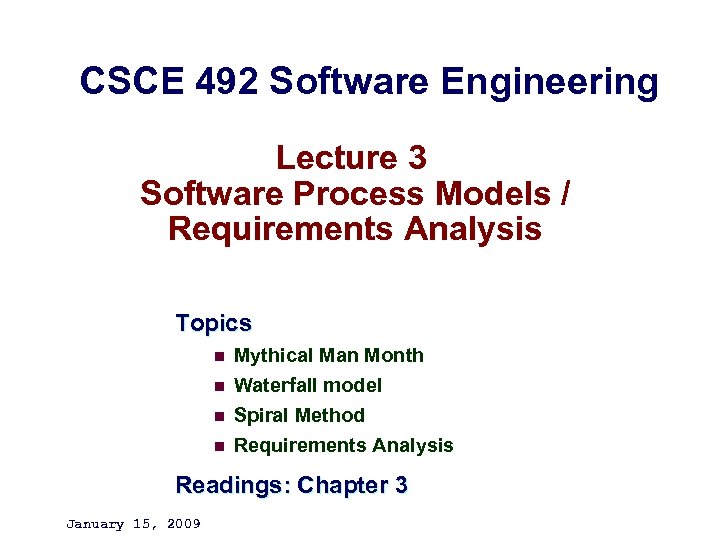 CSCE 492 Software Engineering

Lecture 3
Software Process Models /
Requirements Analysis

Topics

- Mythical Man Month
- Waterfall model
- Spiral Method
- Requirements Analysis

Readings: Chapter 3

January 15, 2009